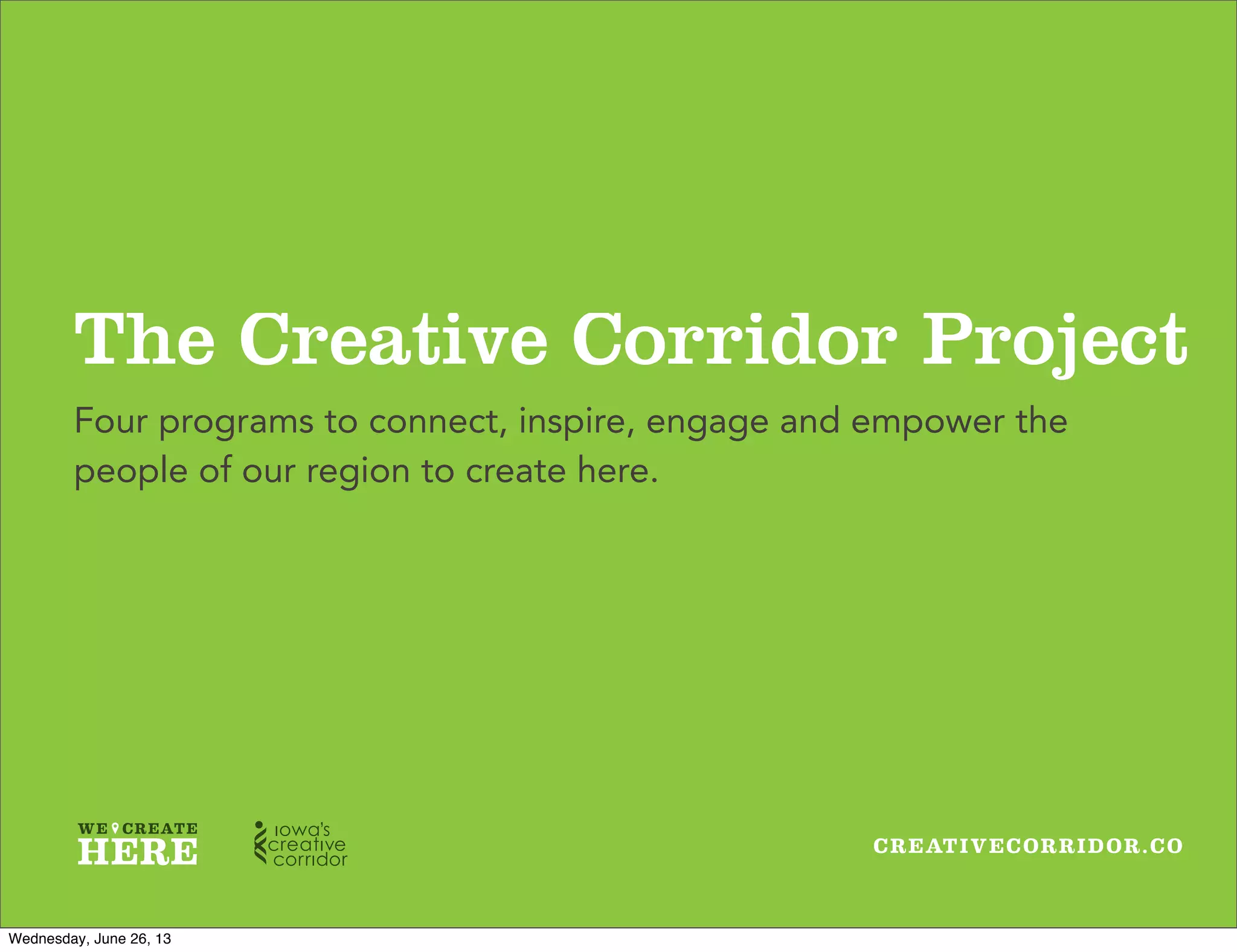 The Creative Corridor Project

Four programs to connect, inspire, engage and empower the people of our region to create here.

WE CREATE HERE

iowa's creative corridor

CREATIVECORRIDOR.CO

Wednesday, June 26, 13